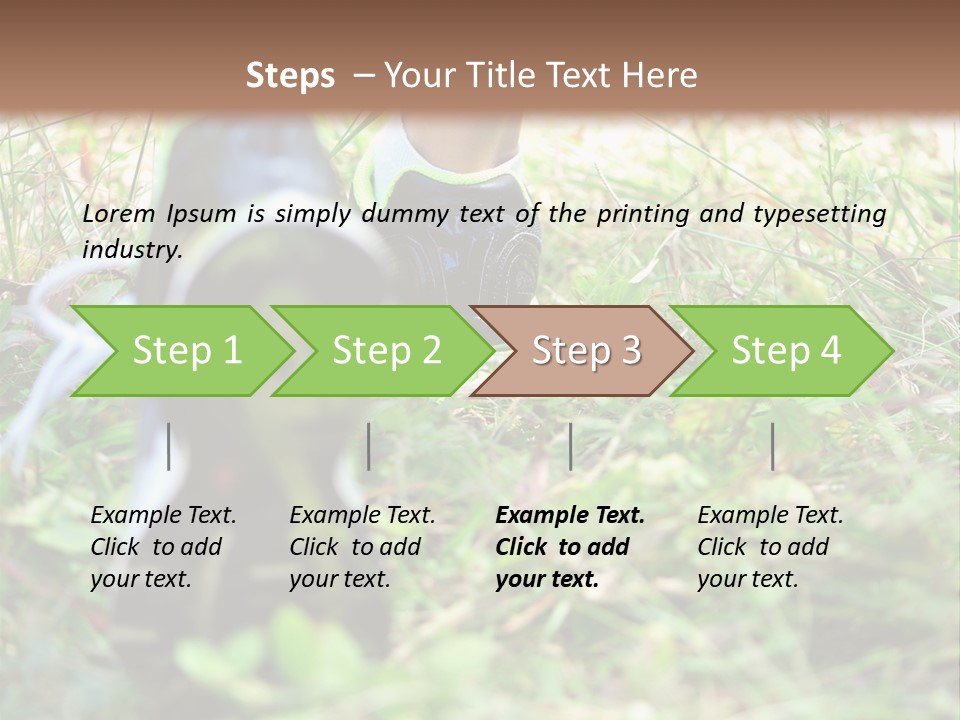 Steps – Your Title Text Here

Lorem Ipsum is simply dummy text of the printing and typesetting industry.

Step 1

Step 2

Step 3

Step 4

Example Text. Click to add your text.

Example Text. Click to add your text.

Example Text. Click to add your text.

Example Text. Click to add your text.